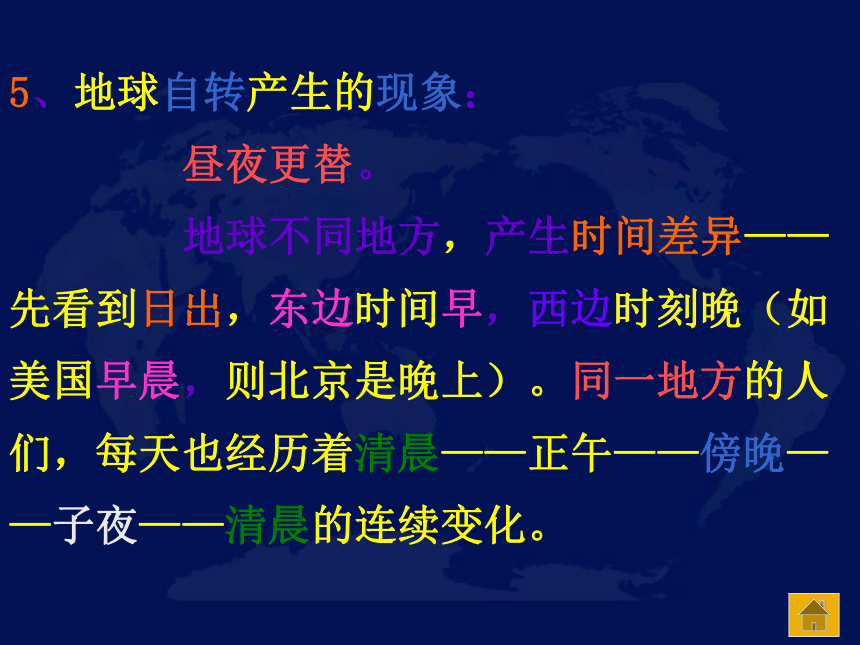 5、地球自转产生的现象：

昼夜更替。

地球不同地方，产生时间差异——先看到日出，东边时间早，西边时刻晚（如美国早晨，则北京是晚上）。同一地方的人们，每天也经历着清晨——正午——傍晚——子夜——清晨的连续变化。